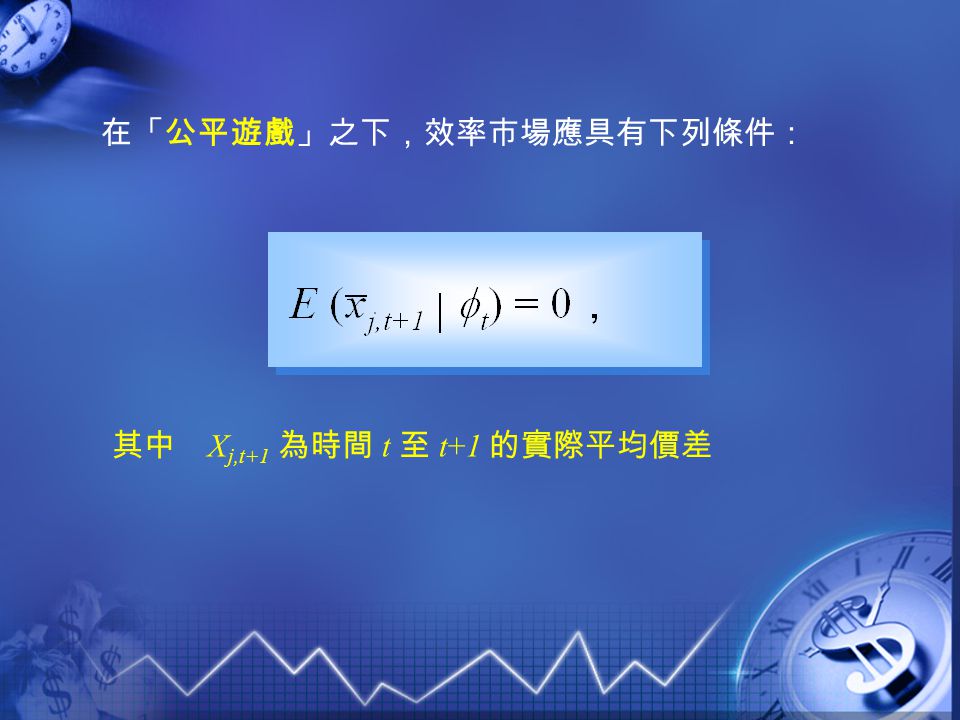 在「公平遊戲」之下，效率市場應具有下列條件：

$E(\overline{x}_{j,t+1} \mid \phi_t) = 0$ ,

其中 $X_{j,t+1}$ 為時間 $t$ 至 $t+1$ 的實際平均價差